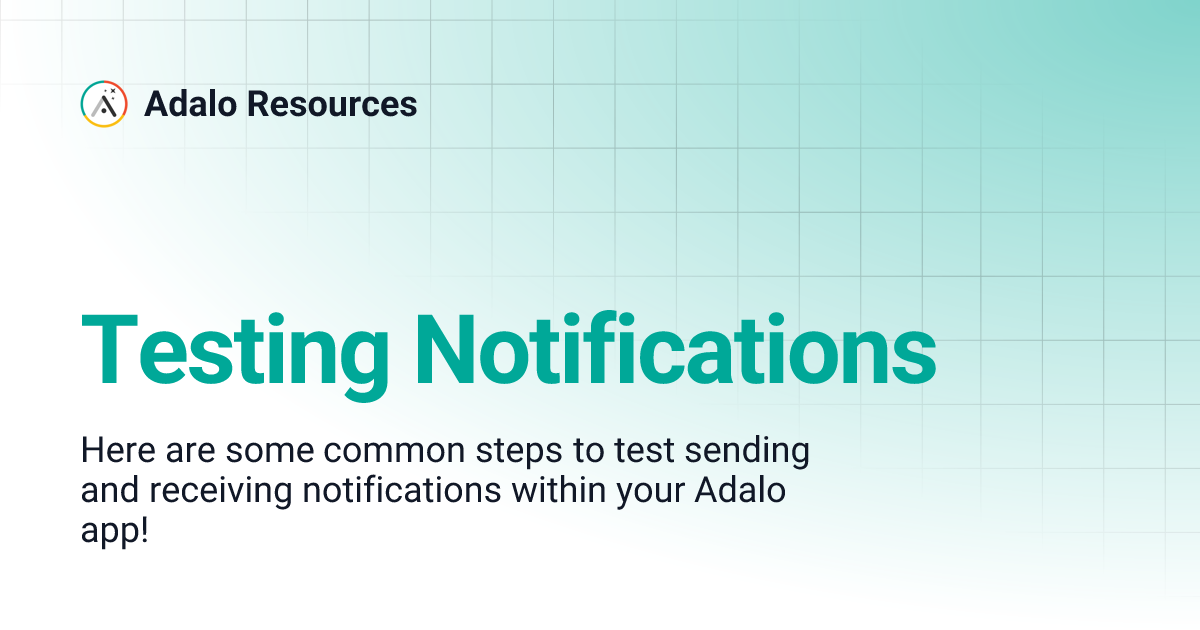 Adalo Resources

Testing Notifications

Here are some common steps to test sending and receiving notifications within your Adalo app!